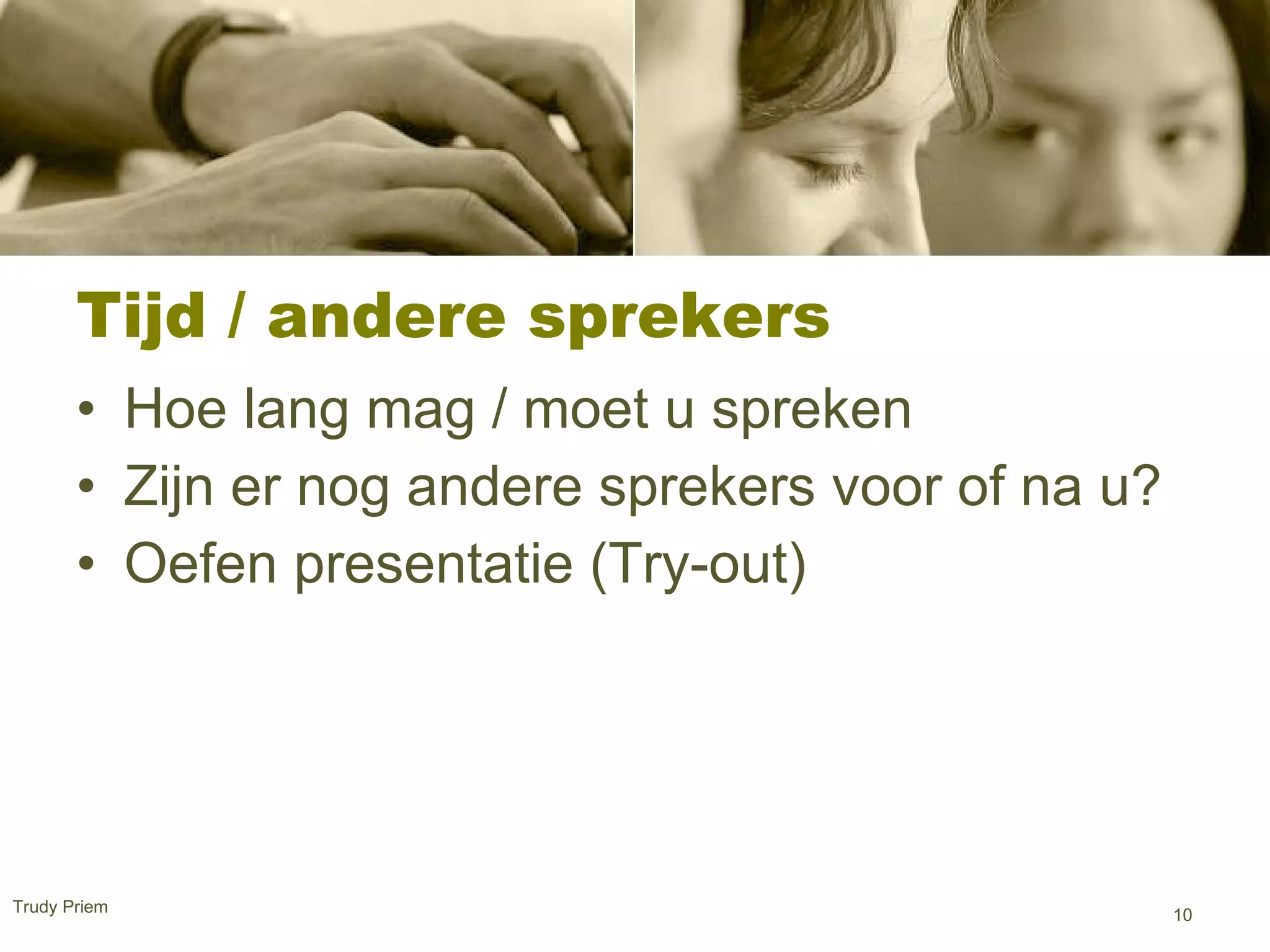 Tijd / andere sprekers

• Hoe lang mag / moet u spreken
• Zijn er nog andere sprekers voor of na u?
• Oefen presentatie (Try-out)

Trudy Priem

10